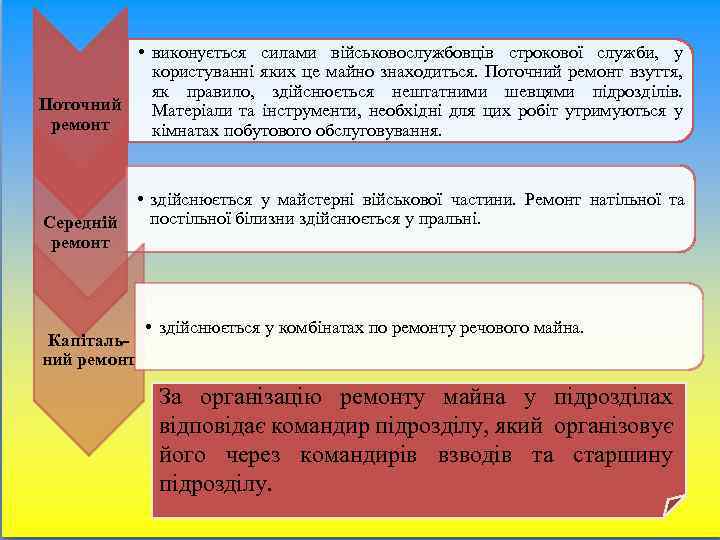 Поточний ремонт

• виконується силами військовослужбовців строкової служби, у користуванні яких це майно знаходиться. Поточний ремонт взуття, як правило, здійснюється нештатними шевцями підрозділів. Матеріали та інструменти, необхідні для цих робіт утримуються у кімнатах побутового обслуговування.

Середній ремонт

• здійснюється у майстерні військової частини. Ремонт натільної та постільної білизни здійснюється у пральні.

Капітальний ремонт

• здійснюється у комбінатах по ремонту речового майна.

За організацію ремонту майна у підрозділах відповідає командир підрозділу, який організовує його через командирів взводів та старшину підрозділу.